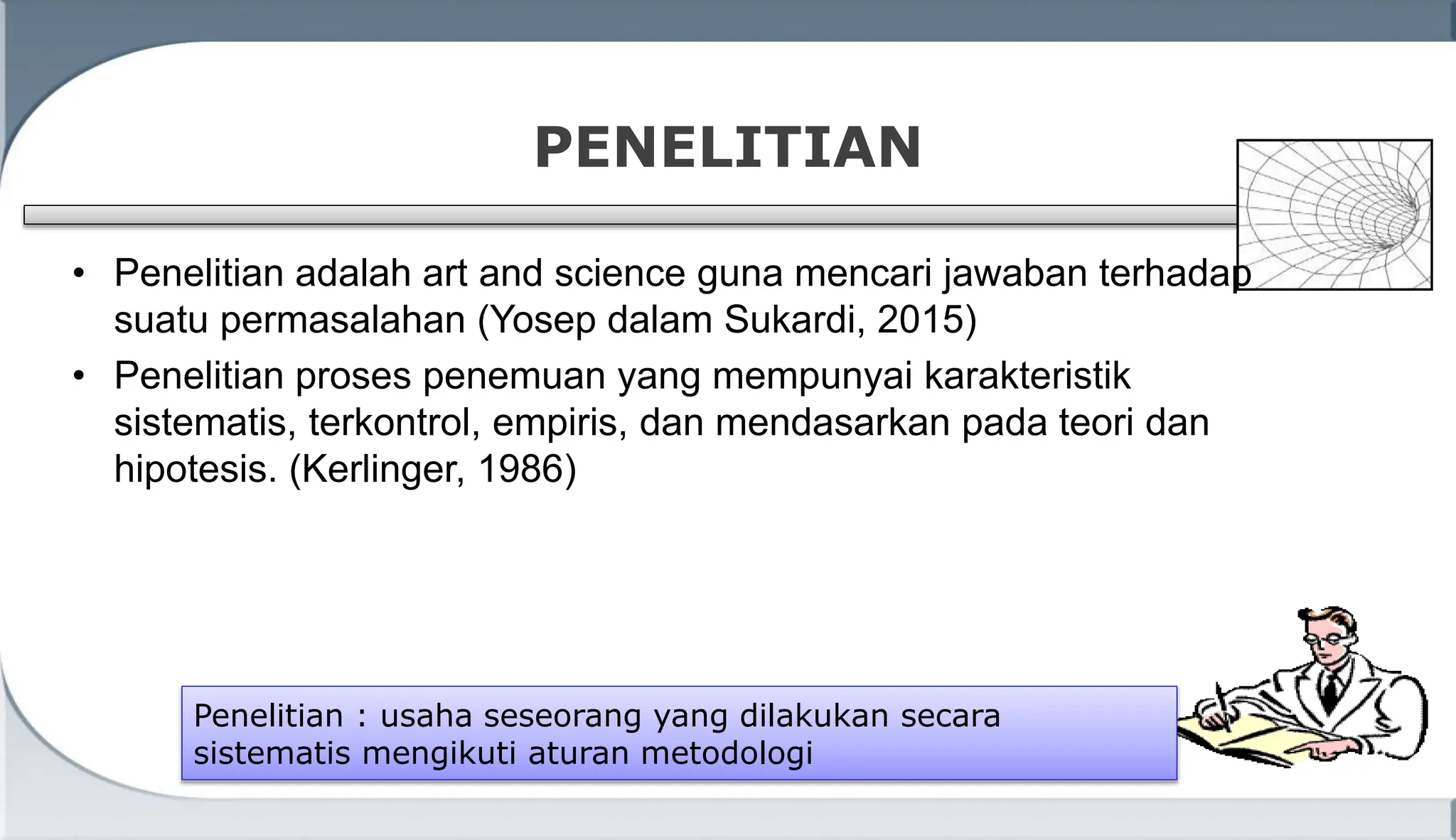 PENELITIAN

• Penelitian adalah art and science guna mencari jawaban terhadap suatu permasalahan (Yosep dalam Sukardi, 2015)

• Penelitian proses penemuan yang mempunyai karakteristik sistematis, terkontrol, empiris, dan mendasarkan pada teori dan hipotesis. (Kerlinger, 1986)

Penelitian : usaha seseorang yang dilakukan secara sistematis mengikuti aturan metodologi